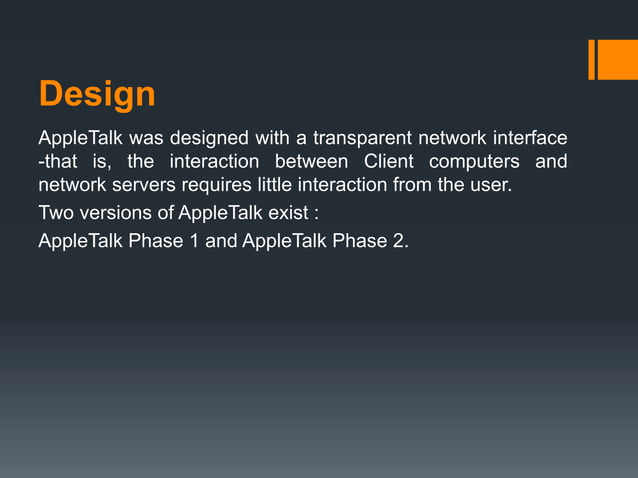 Design

AppleTalk was designed with a transparent network interface -that is, the interaction between Client computers and network servers requires little interaction from the user.

Two versions of AppleTalk exist :

AppleTalk Phase 1 and AppleTalk Phase 2.